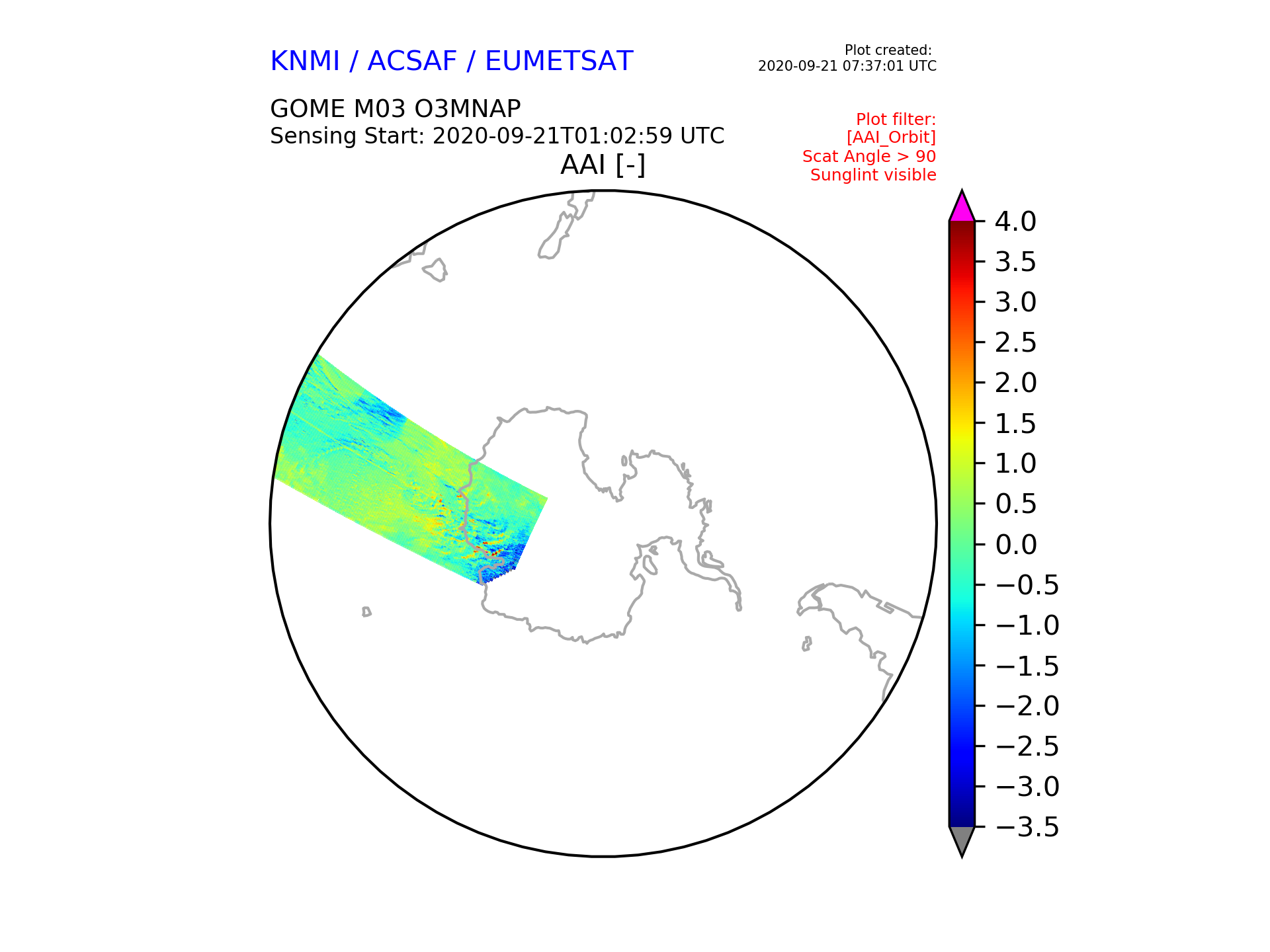 KNMI / ACSAF / EUMETSAT

Plot created:
2020-09-21 07:37:01 UTC

GOME M03 O3MNAP
Sensing Start: 2020-09-21T01:02:59 UTC

Plot filter:
[AAI_Orbit]
Scat Angle > 90
Sunglint visible

AAI [-]

4.0
3.5
3.0
2.5
2.0
1.5
1.0
0.5
0.0
−0.5
−1.0
−1.5
−2.0
−2.5
−3.0
−3.5